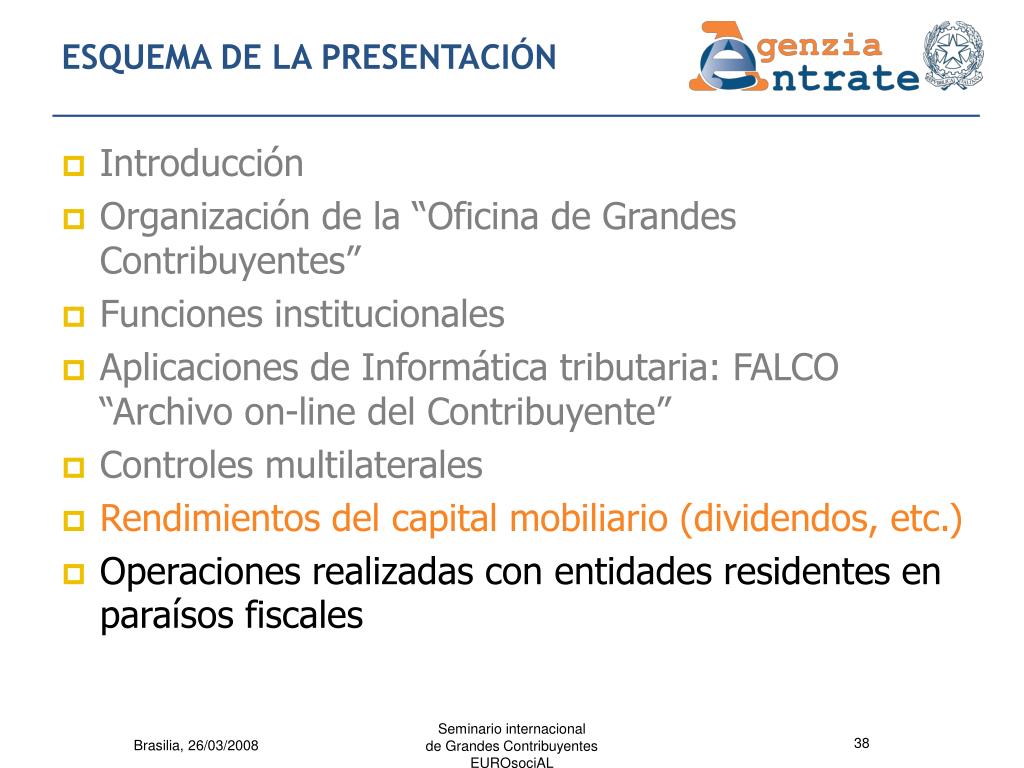 ESQUEMA DE LA PRESENTACIÓN

Agenzia Entrate

Introducción

Organización de la “Oficina de Grandes Contribuyentes”

Funciones institucionales

Aplicaciones de Informática tributaria: FALCO “Archivo on-line del Contribuyente”

Controles multilaterales

Rendimientos del capital mobiliario (dividendos, etc.)

Operaciones realizadas con entidades residentes en paraísos fiscales

Brasilia, 26/03/2008

Seminario internacional de Grandes Contribuyentes EUROsociAL

38